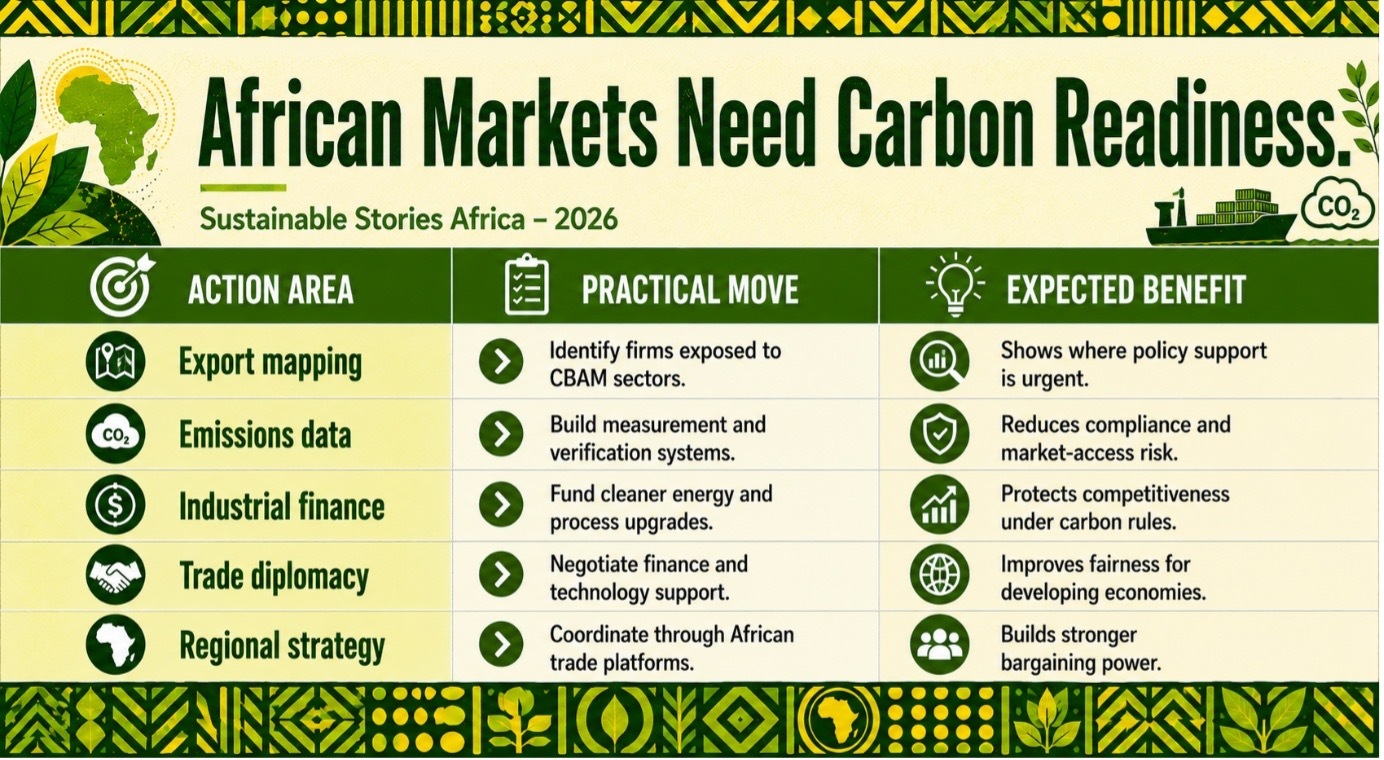 African Markets Need Carbon Readiness.

Sustainable Stories Africa – 2026

$CO_2$

| ACTION AREA | PRACTICAL MOVE | EXPECTED BENEFIT |
|---|---|---|
| Export mapping | Identify firms exposed to CBAM sectors. | Shows where policy support is urgent. |
| $CO_2$ Emissions data | Build measurement and verification systems. | Reduces compliance and market-access risk. |
| Industrial finance | Fund cleaner energy and process upgrades. | Protects competitiveness under carbon rules. |
| Trade diplomacy | Negotiate finance and technology support. | Improves fairness for developing economies. |
| Regional strategy | Coordinate through African trade platforms. | Builds stronger bargaining power. |